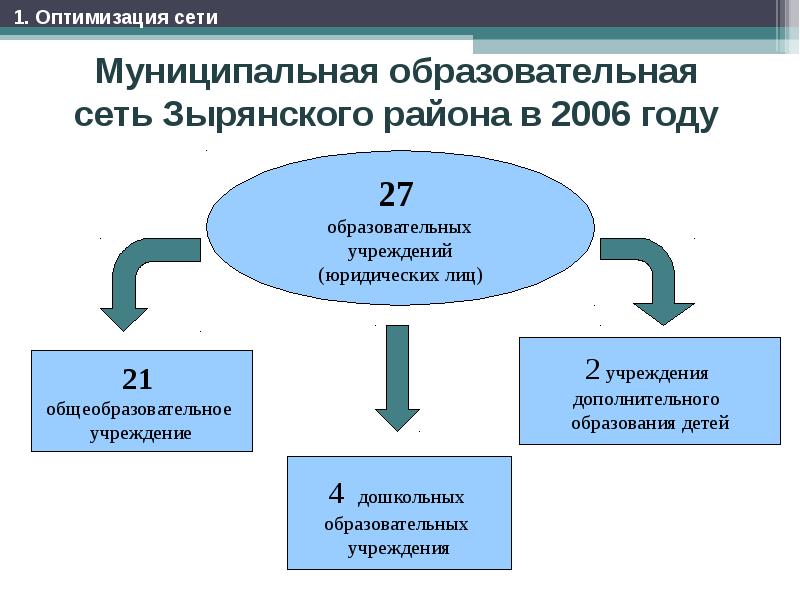 1. Оптимизация сети

Муниципальная образовательная сеть Зырянского района в 2006 году

27
образовательных учреждений
(юридических лиц)

21
общеобразовательное учреждение

4 дошкольных образовательных учреждения

2 учреждения дополнительного образования детей